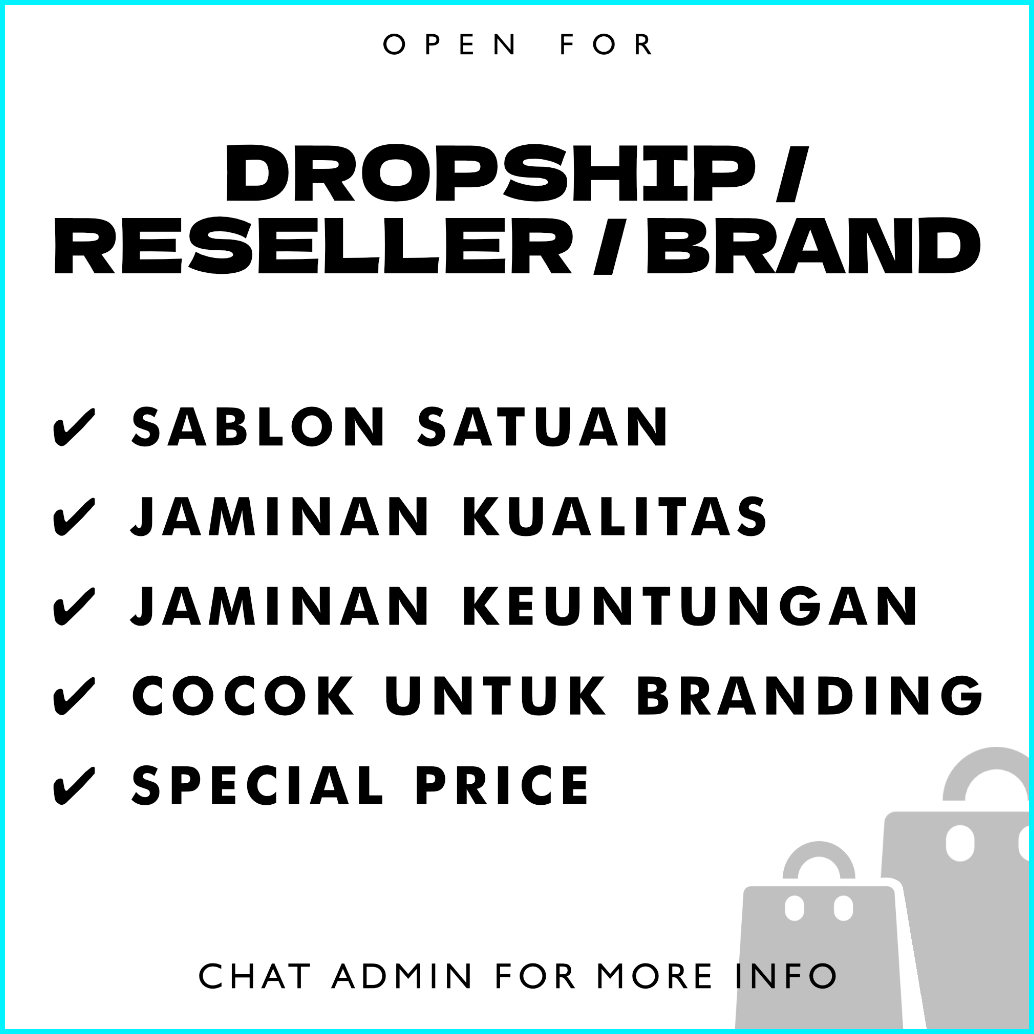 OPEN FOR

DROPSHIP / RESELLER / BRAND

✔ SABLON SATUAN
✔ JAMINAN KUALITAS
✔ JAMINAN KEUNTUNGAN
✔ COCOK UNTUK BRANDING
✔ SPECIAL PRICE

CHAT ADMIN FOR MORE INFO